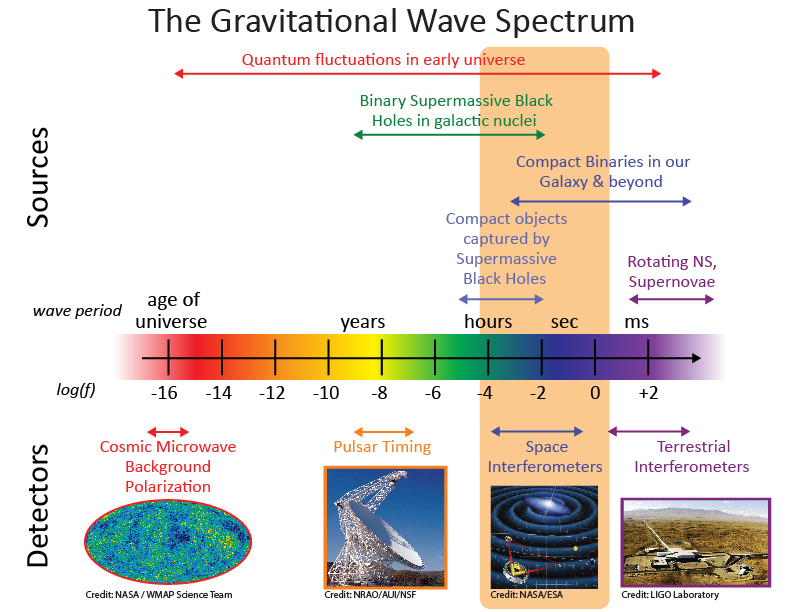 The Gravitational Wave Spectrum

Sources

Quantum fluctuations in early universe

Binary Supermassive Black Holes in galactic nuclei

Compact Binaries in our Galaxy & beyond

Compact objects captured by Supermassive Black Holes

Rotating NS, Supernovae

wave period

age of universe

years

hours

sec

ms

log(f)

-16 -14 -12 -10 -8 -6 -4 -2 0 +2

Detectors

Cosmic Microwave Background Polarization

Pulsar Timing

Space Interferometers

Terrestrial Interferometers

Credit: NASA / WMAP Science Team

Credit: NRAO/AUI/NSF

Credit: NASA/ESA

Credit: LIGO Laboratory